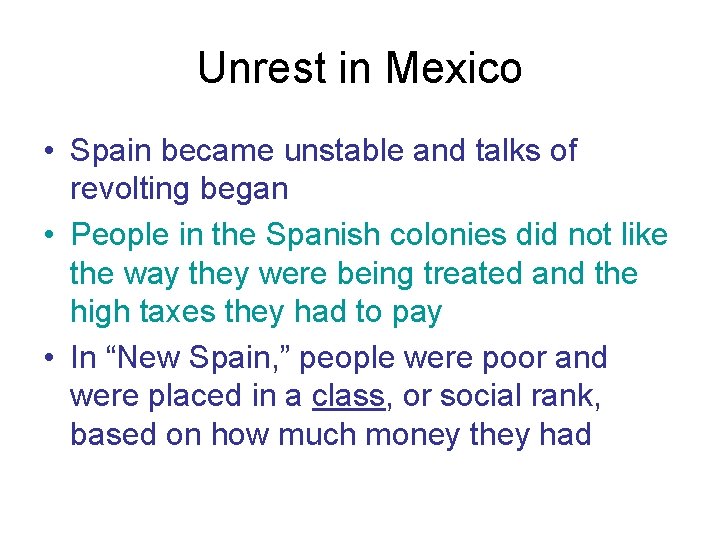 Unrest in Mexico

• Spain became unstable and talks of revolting began

• People in the Spanish colonies did not like the way they were being treated and the high taxes they had to pay

• In “New Spain,” people were poor and were placed in a class, or social rank, based on how much money they had